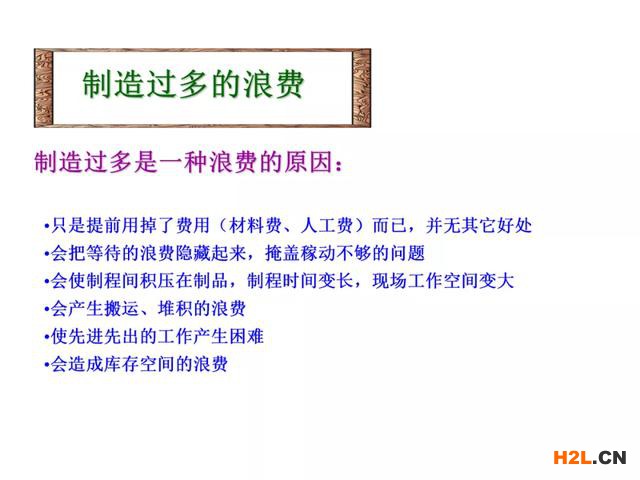 制造过多的浪费

制造过多是一种浪费的原因：

•只是提前用掉了费用（材料费、人工费）而已，并无其它好处
•会把等待的浪费隐藏起来，掩盖稼动不够的问题
•会使制程间积压在制品，制程时间变长，现场工作空间变大
•会产生搬运、堆积的浪费
•使先进先出的工作产生困难
•会造成库存空间的浪费

H2L.CN